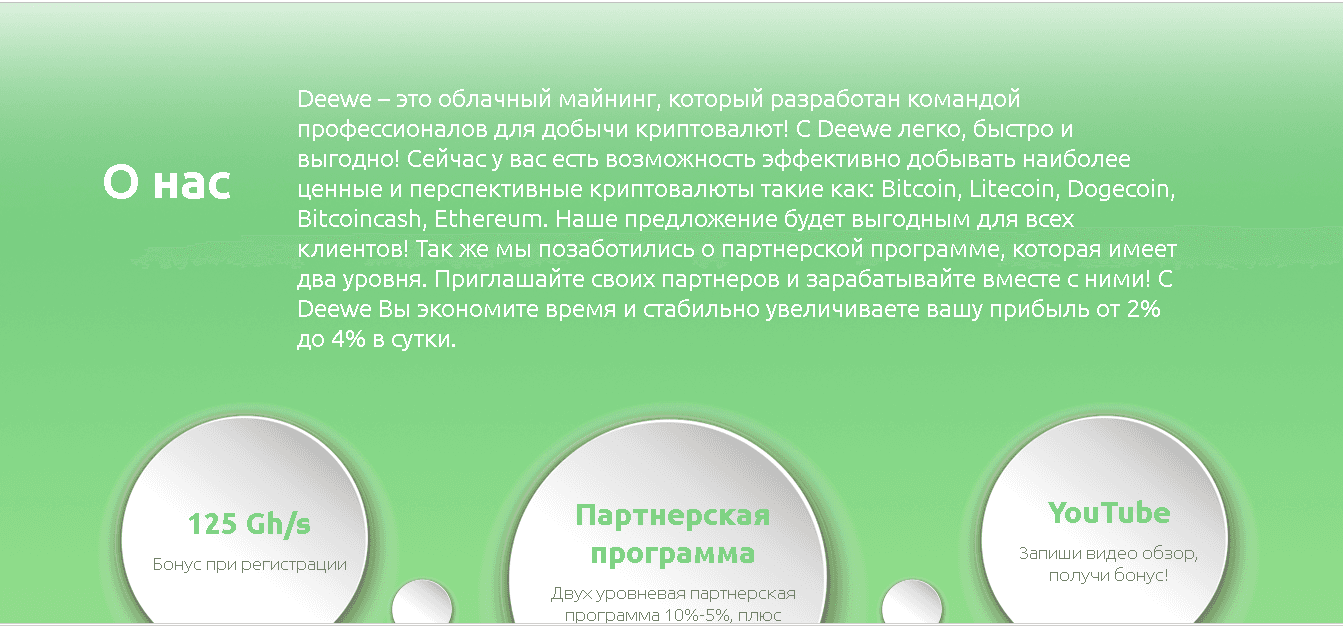 О нас

Deewe – это облачный майнинг, который разработан командой профессионалов для добычи криптовалют! С Deewe легко, быстро и выгодно! Сейчас у вас есть возможность эффективно добывать наиболее ценные и перспективные криптовалюты такие как: Bitcoin, Litecoin, Dogecoin, Bitcoincash, Ethereum. Наше предложение будет выгодным для всех клиентов! Так же мы позаботились о партнерской программе, которая имеет два уровня. Приглашайте своих партнеров и зарабатывайте вместе с ними! С Deewe Вы экономите время и стабильно увеличиваете вашу прибыль от 2% до 4% в сутки.

125 Gh/s

Бонус при регистрации

Партнерская программа

Двух уровневая партнерская программа 10%-5%, плюс

YouTube

Запиши видео обзор, получи бонус!